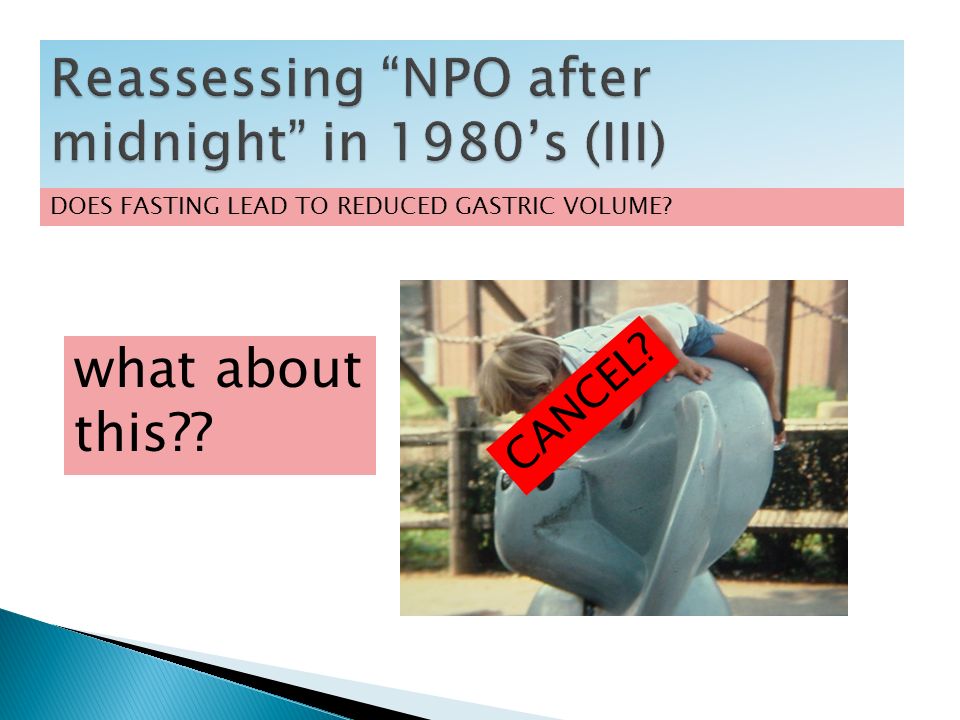 Reassessing “NPO after midnight” in 1980’s (III)

DOES FASTING LEAD TO REDUCED GASTRIC VOLUME?

what about this??

CANCEL?